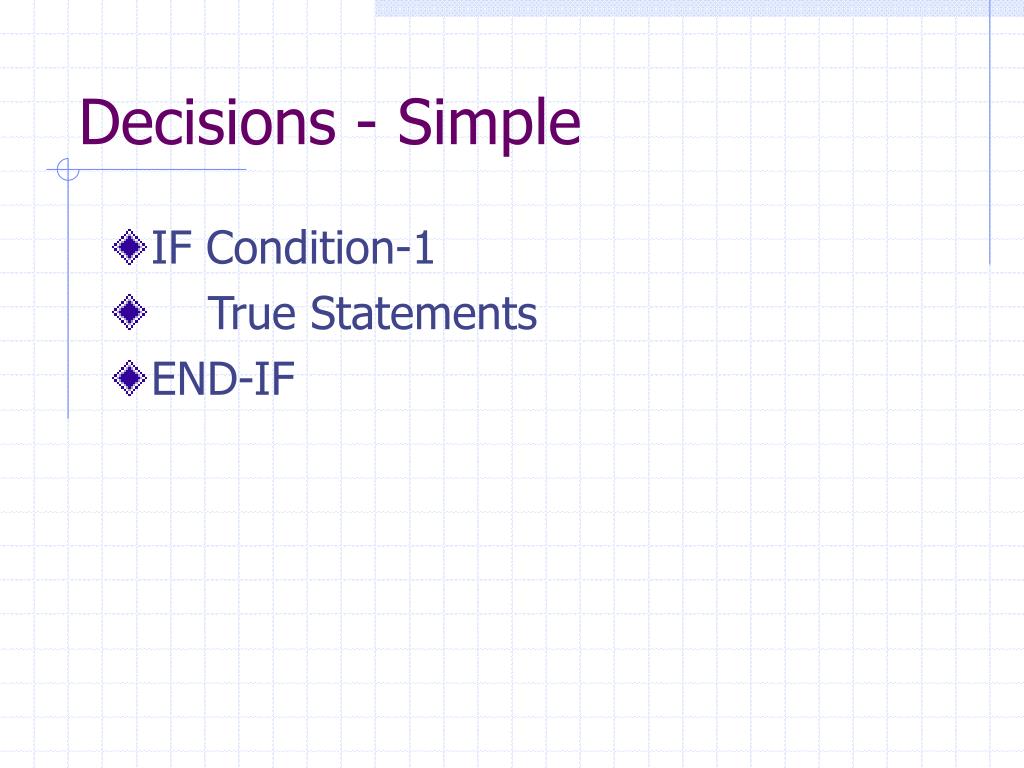 Decisions - Simple

IF Condition-1
True Statements
END-IF